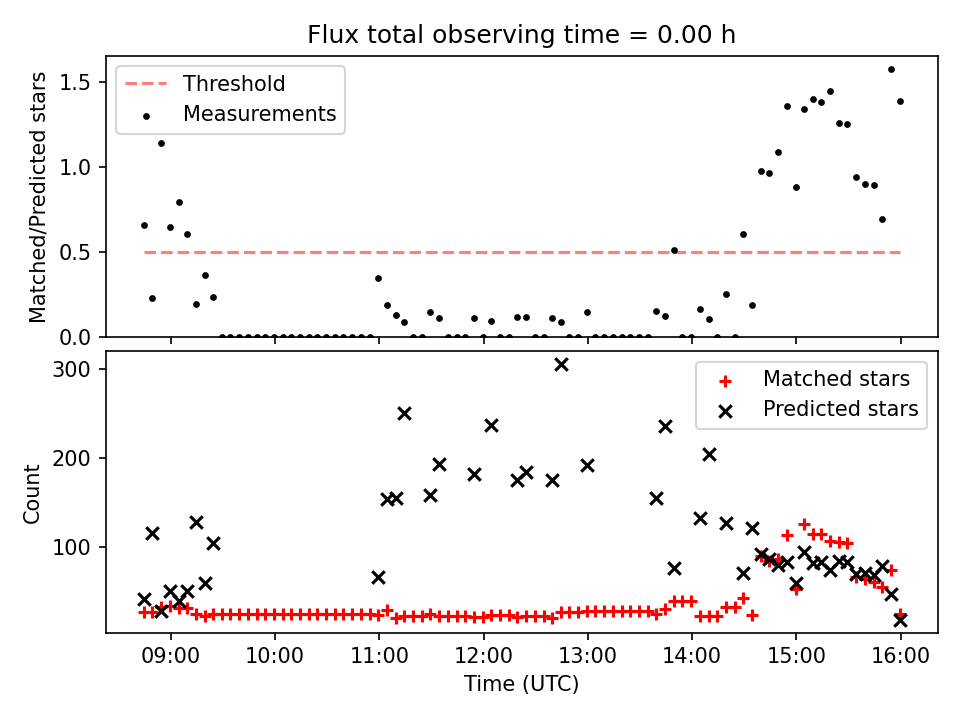 Flux total observing time = 0.00 h

Threshold
Measurements

Matched/Predicted stars

1.5
1.0
0.5
0.0

Matched stars
Predicted stars

Count

300
200
100

09:00
10:00
11:00
12:00
13:00
14:00
15:00
16:00

Time (UTC)